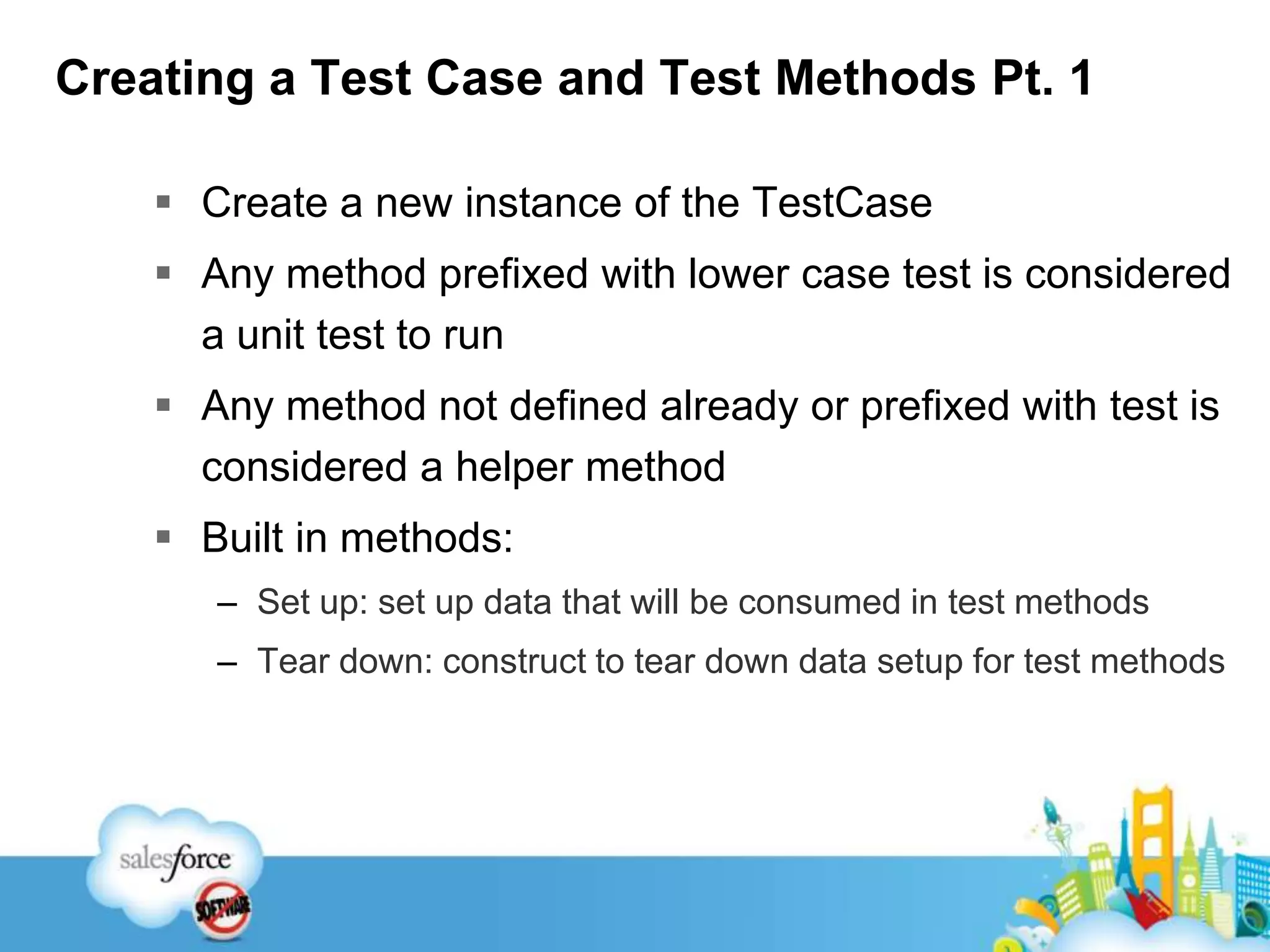 Creating a Test Case and Test Methods Pt. 1

▪ Create a new instance of the TestCase

▪ Any method prefixed with lower case test is considered a unit test to run

▪ Any method not defined already or prefixed with test is considered a helper method

▪ Built in methods:

– Set up: set up data that will be consumed in test methods

– Tear down: construct to tear down data setup for test methods

salesforce

SOFTWARE